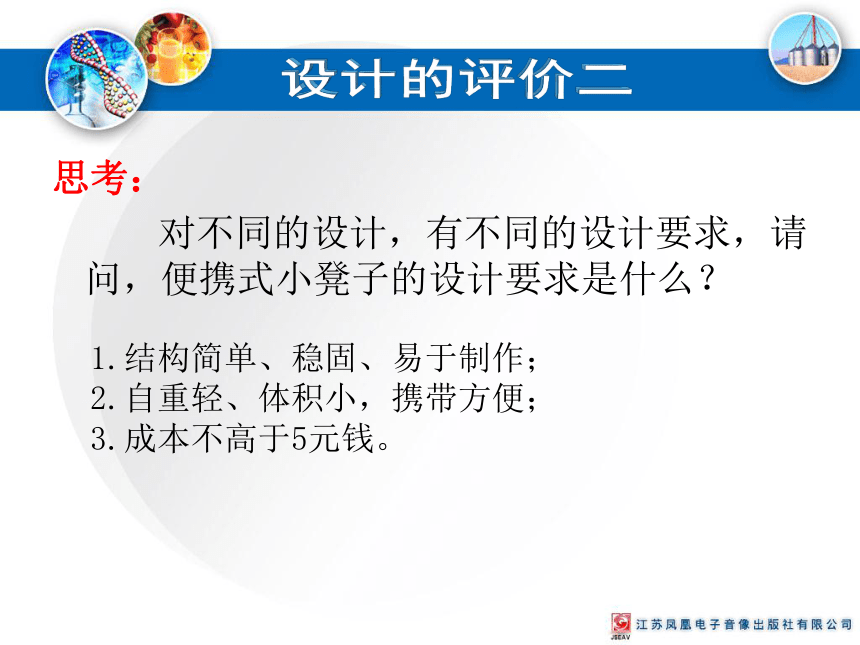 设计的评价二

思考：

对不同的设计，有不同的设计要求，请问，便携式小凳子的设计要求是什么？

1.结构简单、稳固、易于制作；
2.自重轻、体积小，携带方便；
3.成本不高于5元钱。

JSEAV 江苏凤凰电子音像出版社有限公司